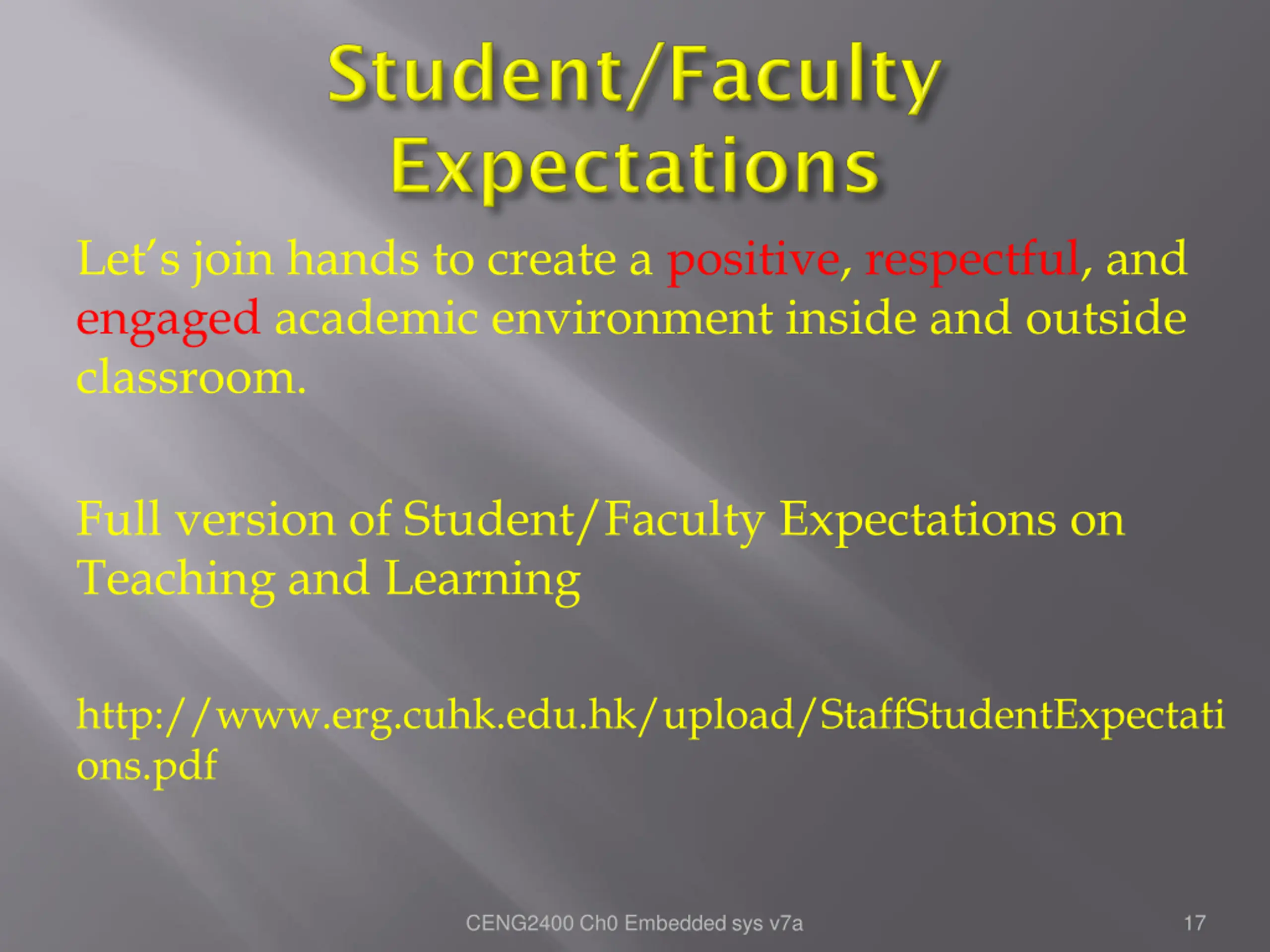 Student/Faculty Expectations

Let's join hands to create a positive, respectful, and engaged academic environment inside and outside classroom.

Full version of Student/Faculty Expectations on Teaching and Learning

http://www.erg.cuhk.edu.hk/upload/StaffStudentExpectations.pdf

CENG2400 Ch0 Embedded sys v7a

17